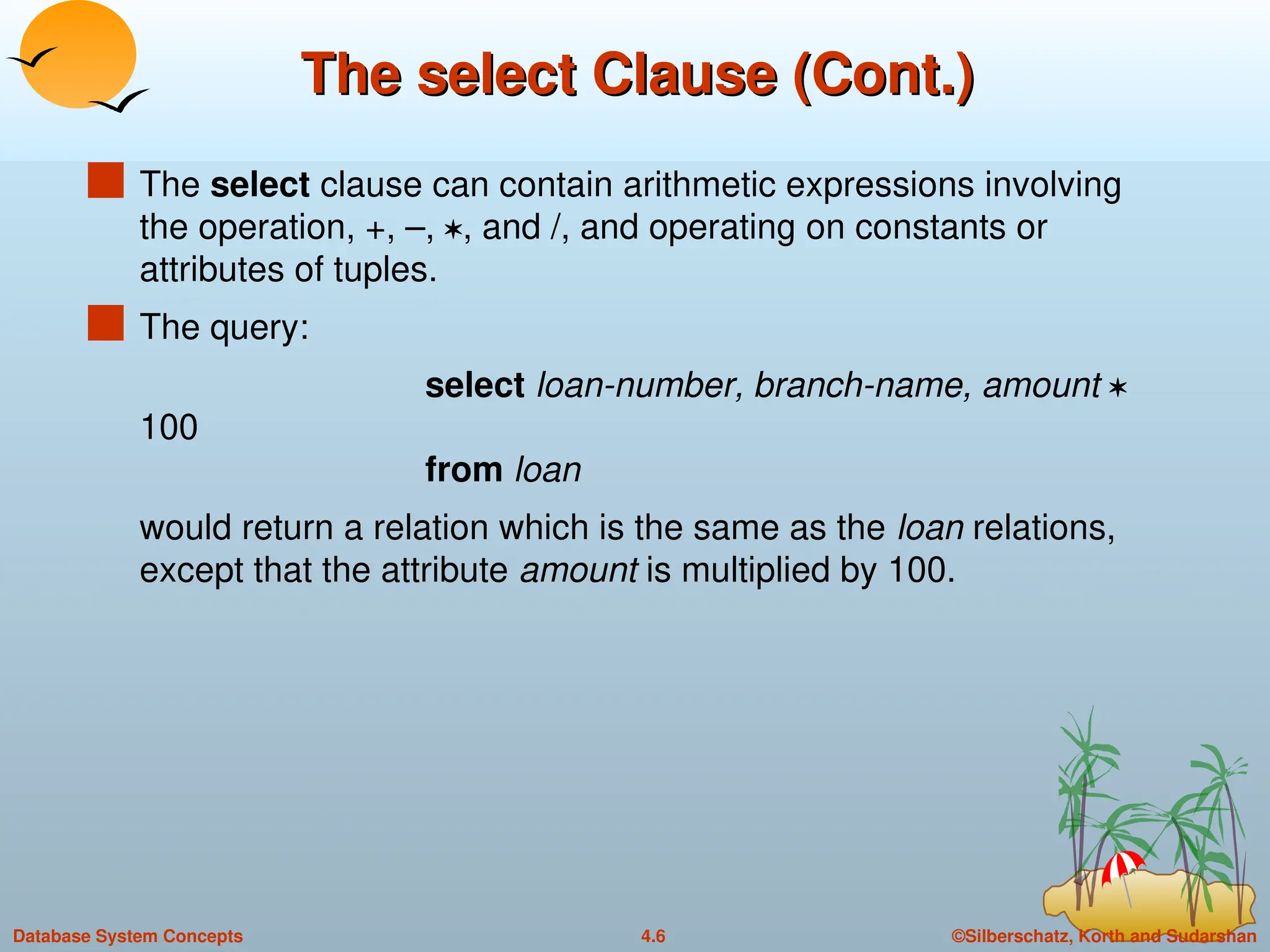 The select Clause (Cont.)

The select clause can contain arithmetic expressions involving the operation, +, –, ∗, and /, and operating on constants or attributes of tuples.

The query:

select loan-number, branch-name, amount ∗ 100
from loan

would return a relation which is the same as the loan relations, except that the attribute amount is multiplied by 100.

Database System Concepts

4.6

©Silberschatz, Korth and Sudarshan